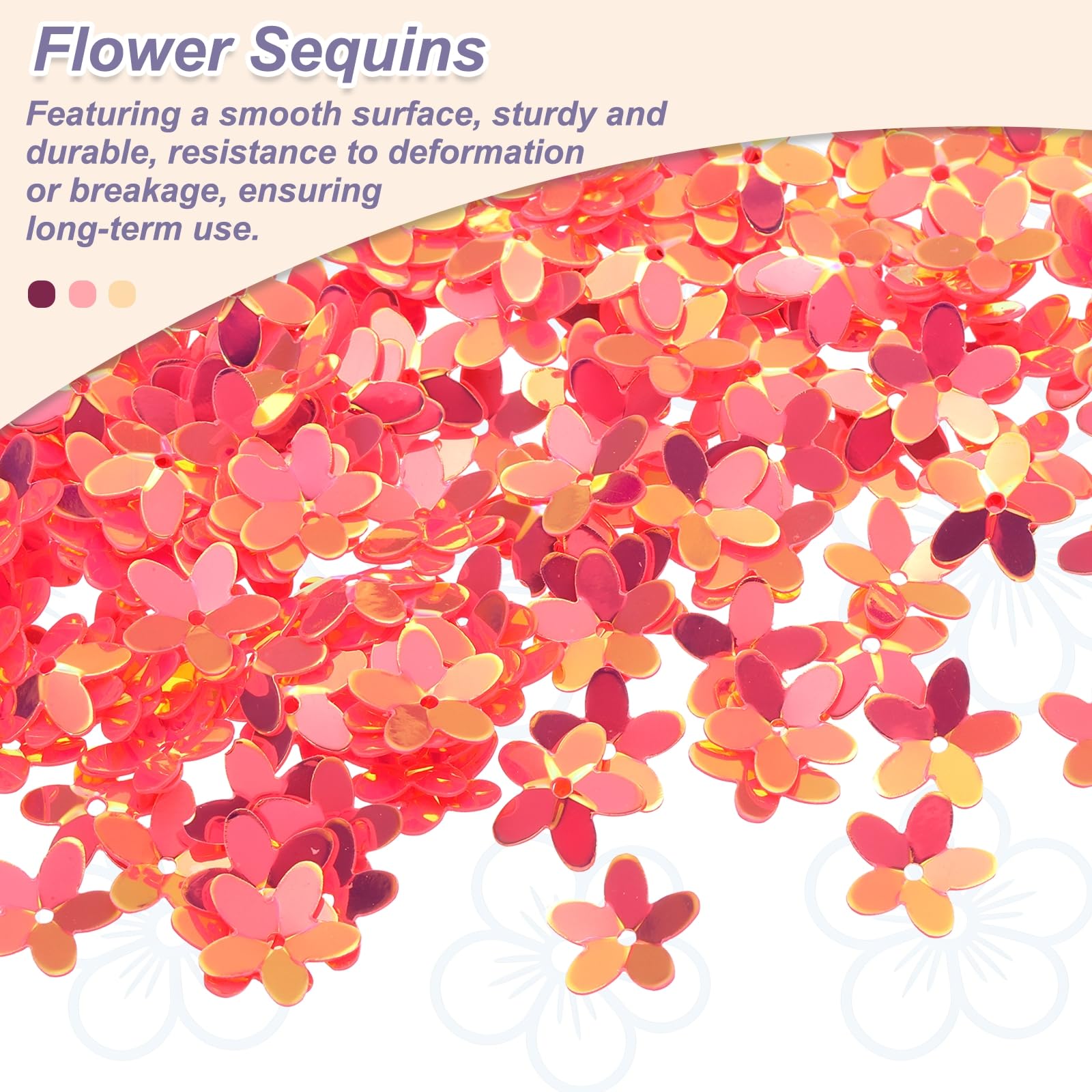 Flower Sequins

Featuring a smooth surface, sturdy and durable, resistance to deformation or breakage, ensuring long-term use.